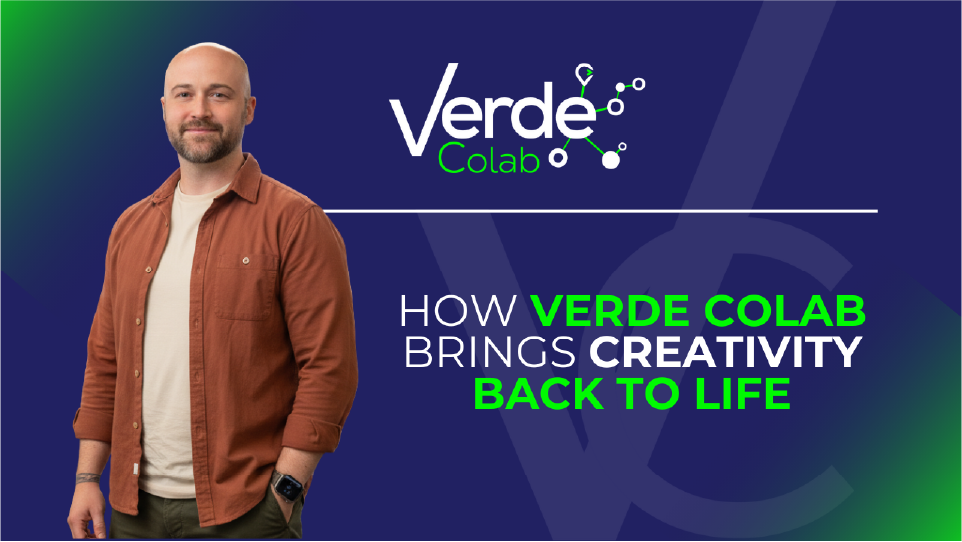 Verde Colab

HOW VERDE COLAB BRINGS CREATIVITY BACK TO LIFE